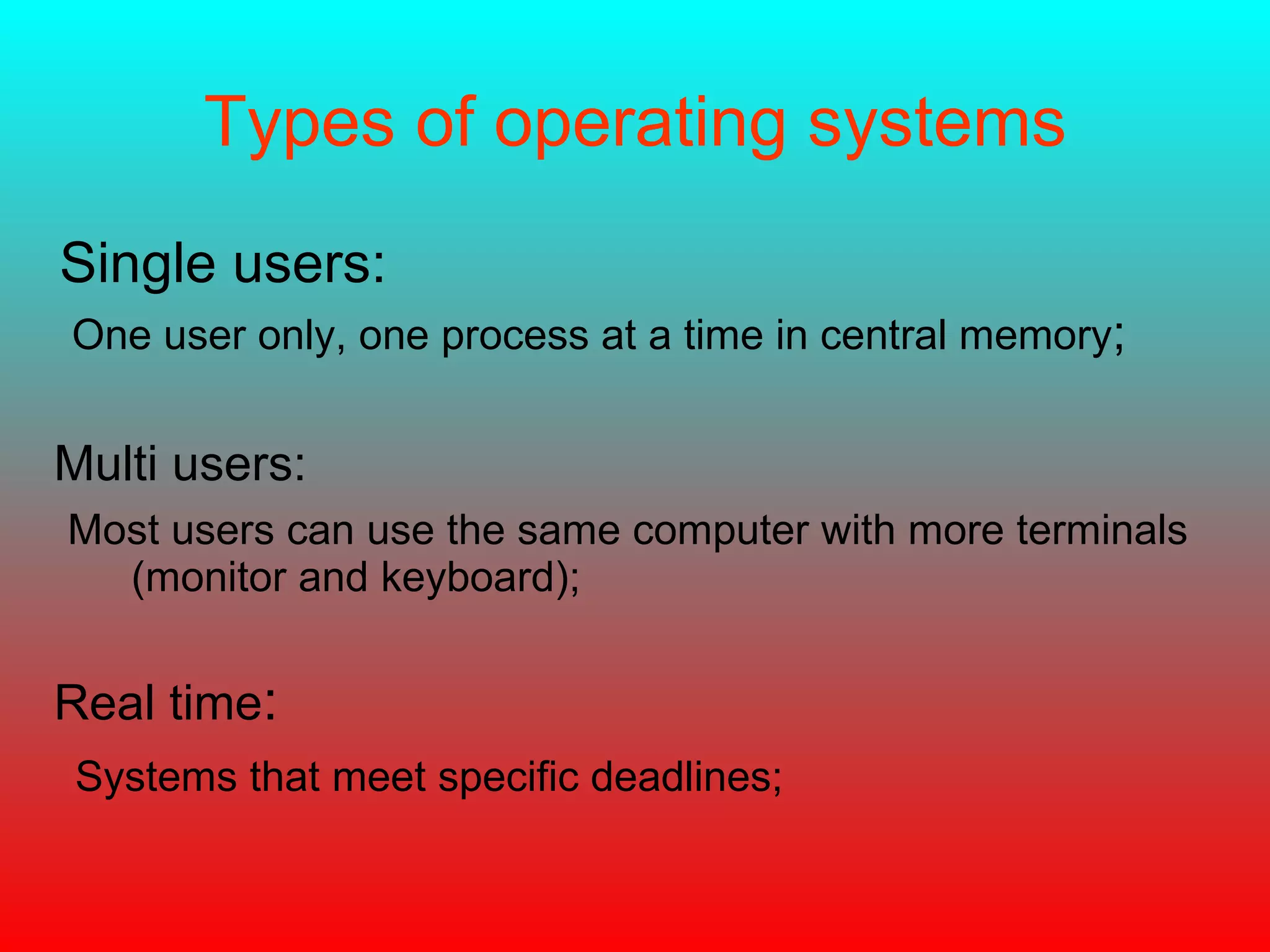 Types of operating systems

Single users:

One user only, one process at a time in central memory;

Multi users:

Most users can use the same computer with more terminals (monitor and keyboard);

Real time:

Systems that meet specific deadlines;